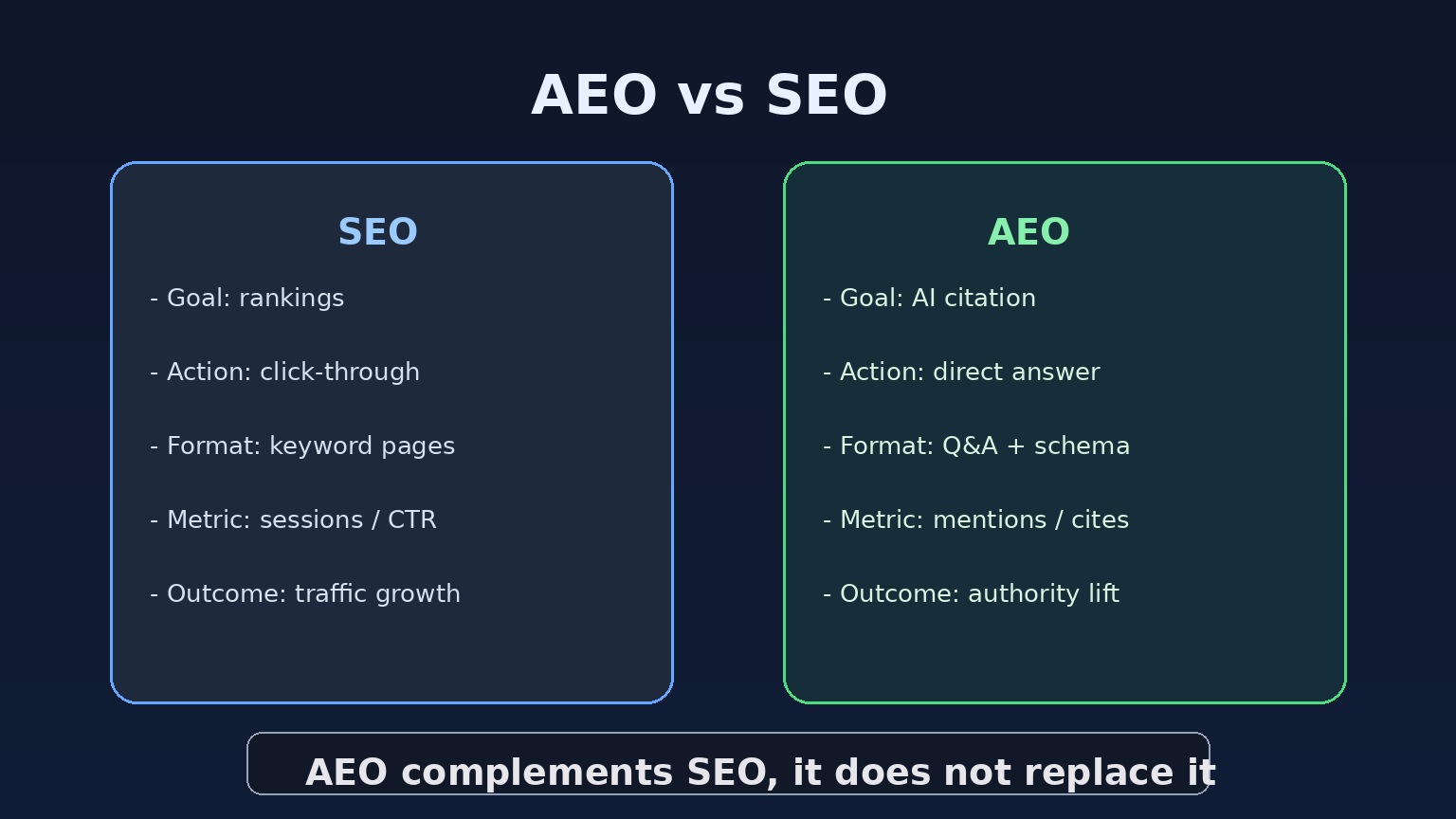 AEO vs SEO

SEO

- Goal: rankings

- Action: click-through

- Format: keyword pages

- Metric: sessions / CTR

- Outcome: traffic growth

AEO

- Goal: AI citation

- Action: direct answer

- Format: Q&A + schema

- Metric: mentions / cites

- Outcome: authority lift

AEO complements SEO, it does not replace it